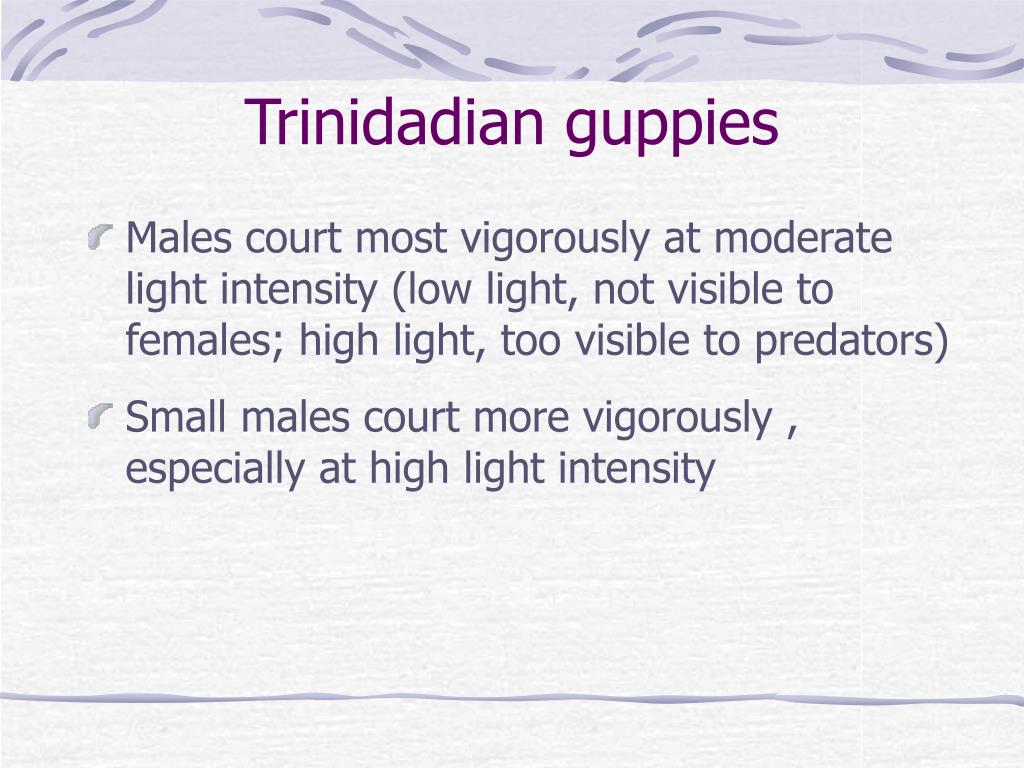 Trinidadian guppies

Males court most vigorously at moderate light intensity (low light, not visible to females; high light, too visible to predators)

Small males court more vigorously , especially at high light intensity